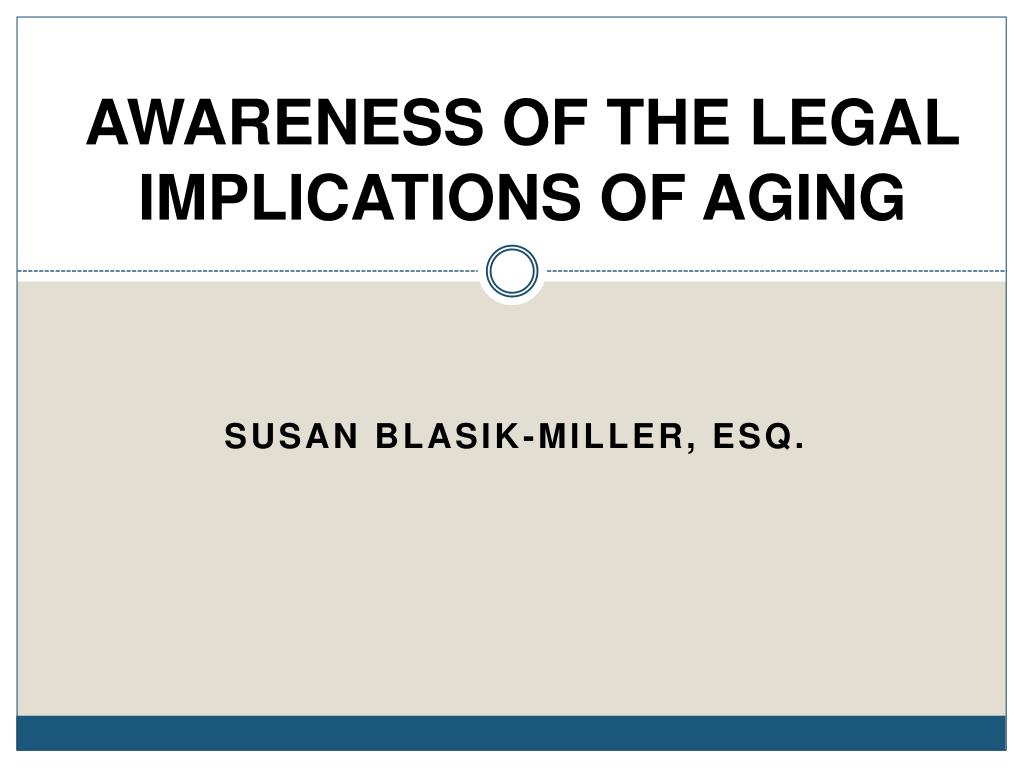 AWARENESS OF THE LEGAL IMPLICATIONS OF AGING

SUSAN BLASIK-MILLER, ESQ.